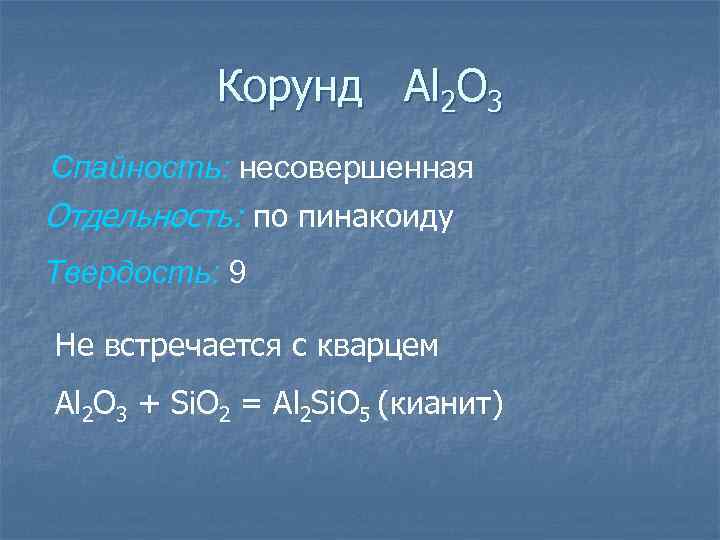 Корунд $Al_2O_3$

Спайность: несовершенная

Отдельность: по пинакоиду

Твердость: 9

Не встречается с кварцем

$Al_2O_3 + SiO_2 = Al_2SiO_5$ (кианит)